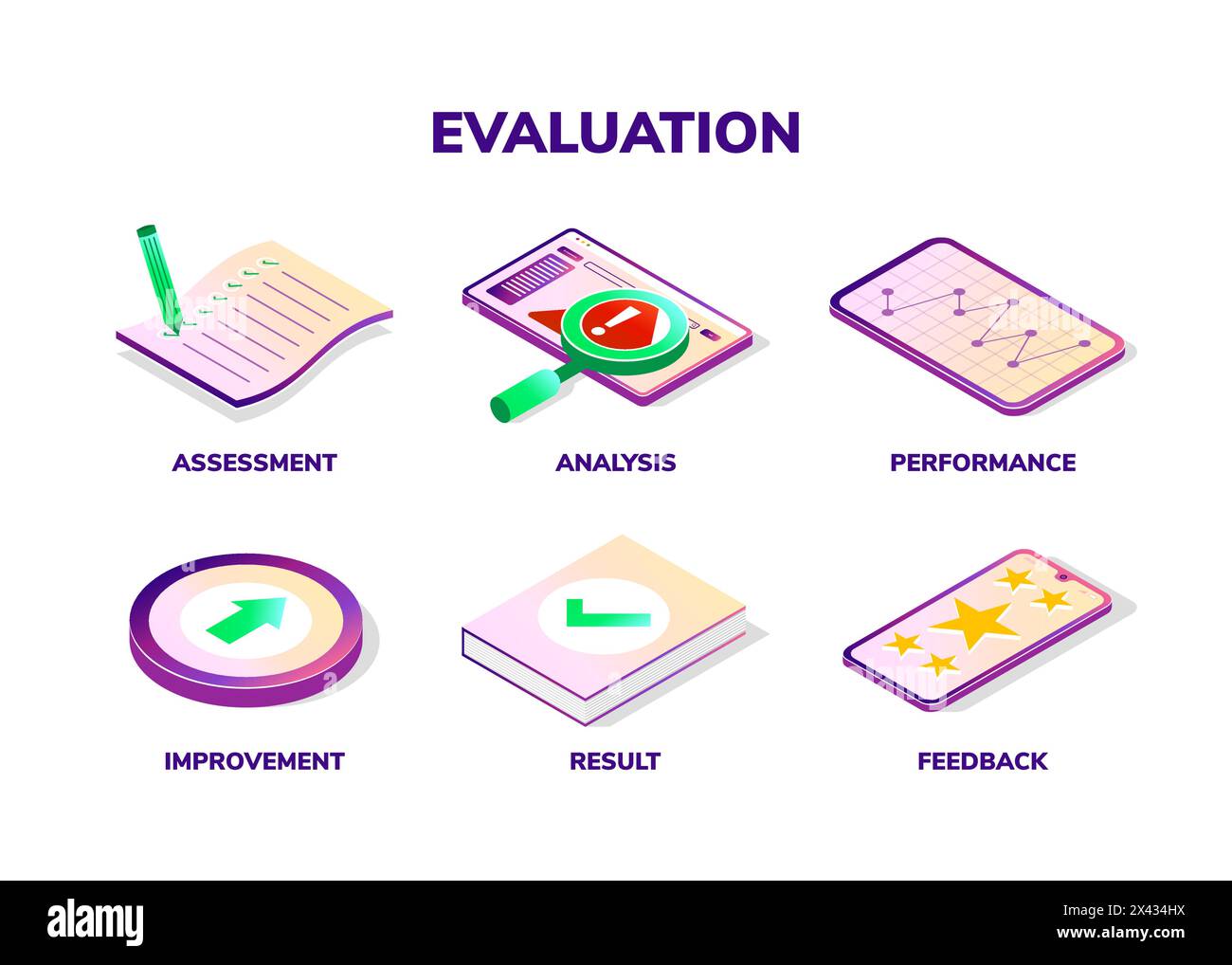 EVALUATION

ASSESSMENT

ANALYSIS

PERFORMANCE

IMPROVEMENT

RESULT

FEEDBACK

alamy

Image ID: 2X434HX
www.alamy.com